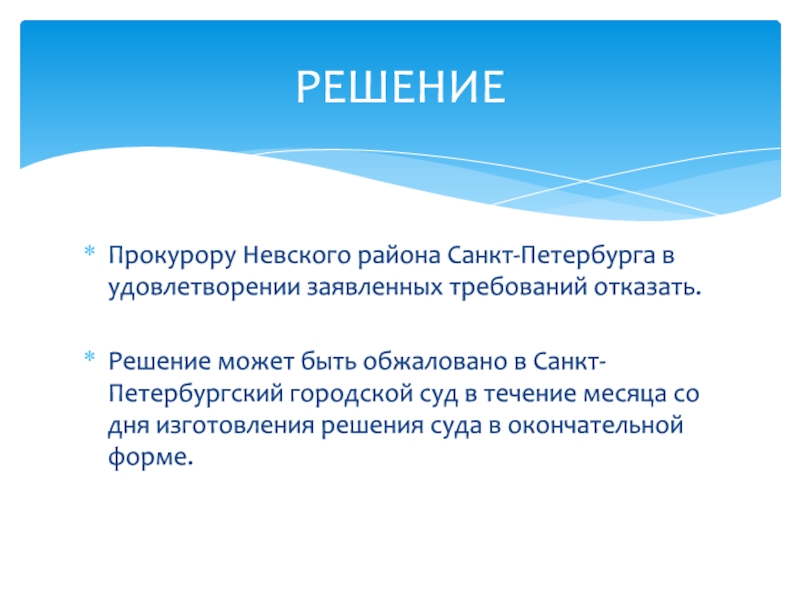 РЕШЕНИЕ

* Прокурору Невского района Санкт-Петербурга в удовлетворении заявленных требований отказать.

* Решение может быть обжаловано в Санкт-Петербургский городской суд в течение месяца со дня изготовления решения суда в окончательной форме.